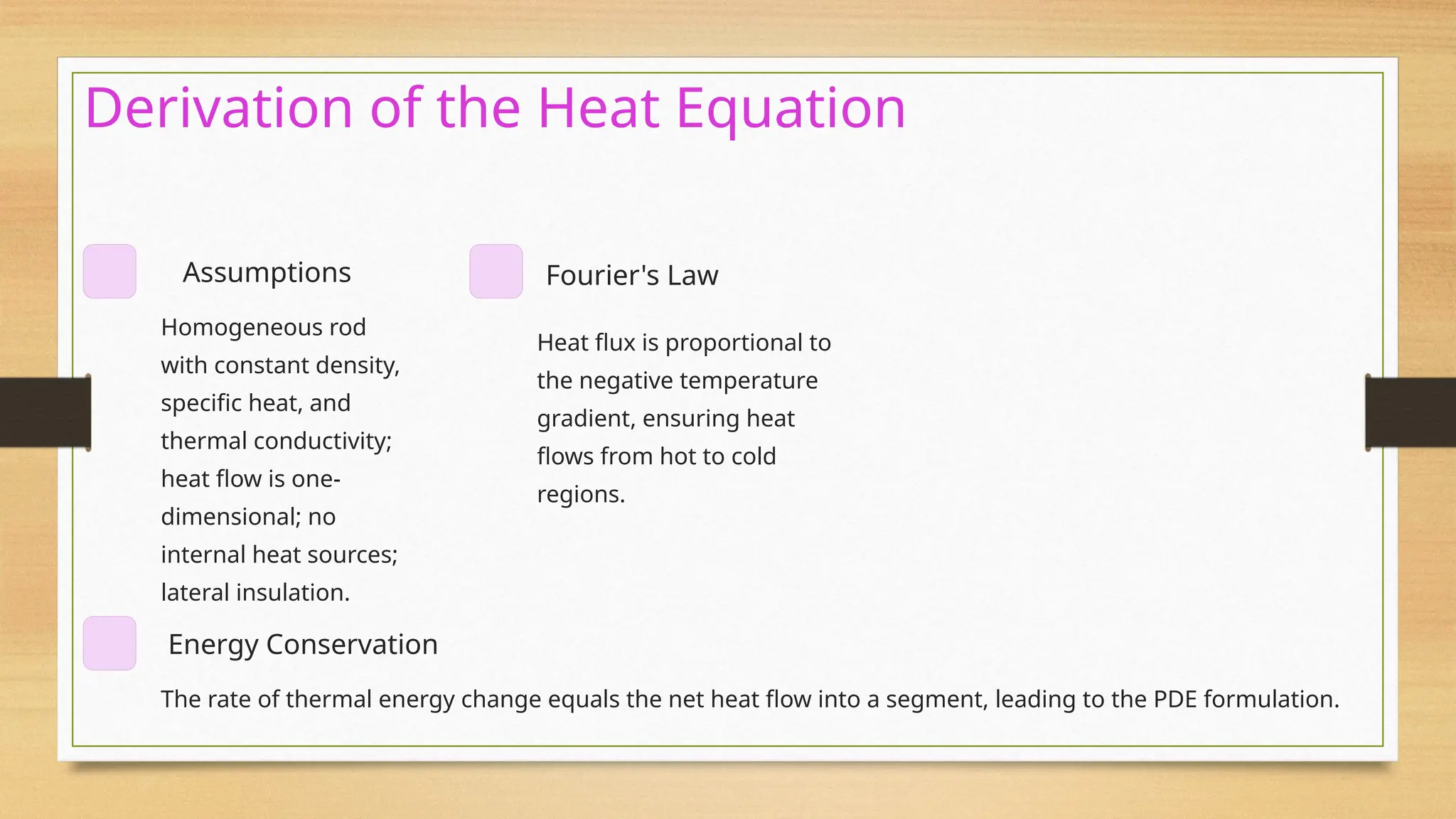 Derivation of the Heat Equation

Assumptions

Homogeneous rod with constant density, specific heat, and thermal conductivity; heat flow is one-dimensional; no internal heat sources; lateral insulation.

Fourier's Law

Heat flux is proportional to the negative temperature gradient, ensuring heat flows from hot to cold regions.

Energy Conservation

The rate of thermal energy change equals the net heat flow into a segment, leading to the PDE formulation.